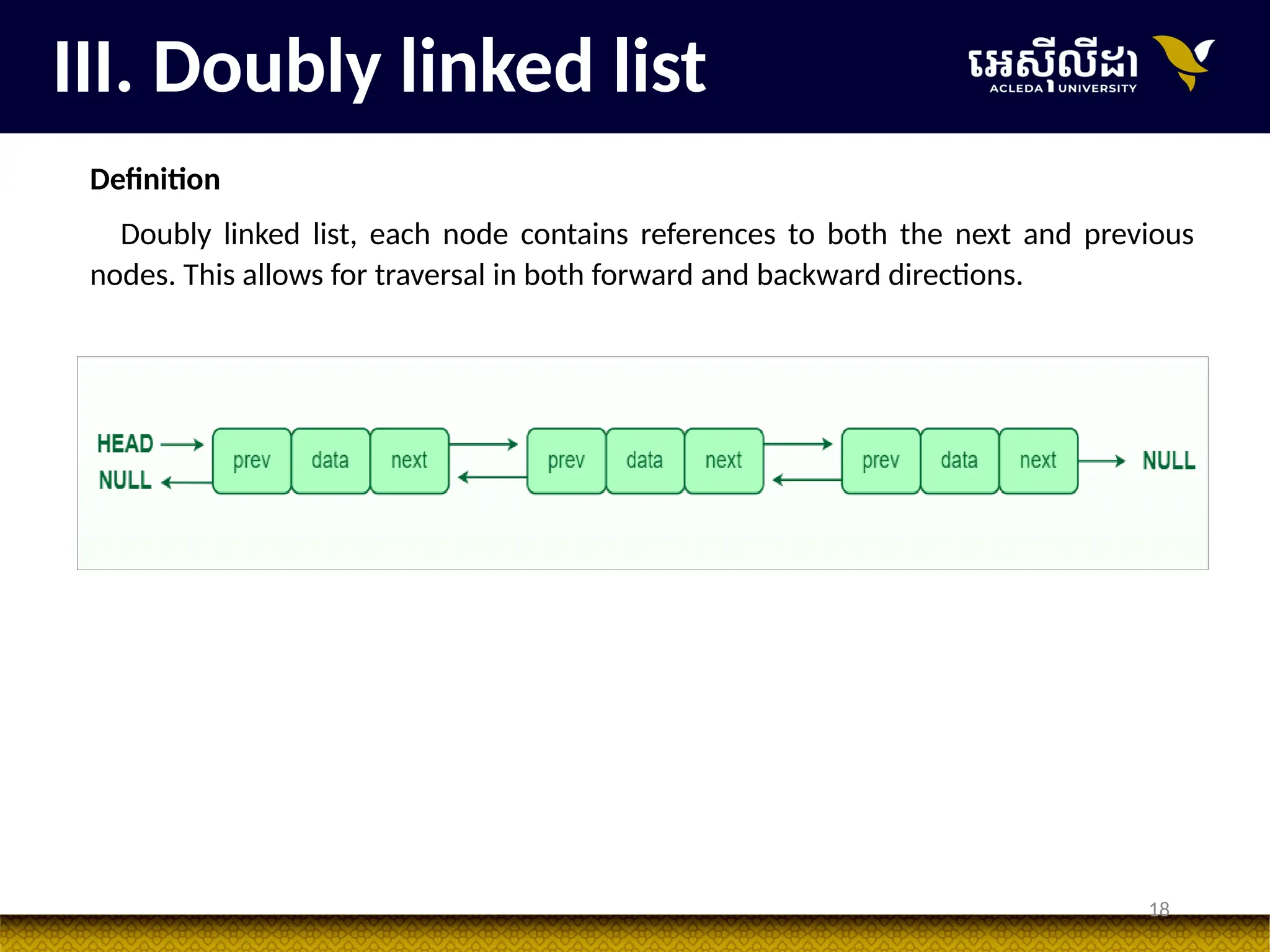 III. Doubly linked list

អេស៊ីលីដា
ACLEDA UNIVERSITY

Definition

Doubly linked list, each node contains references to both the next and previous nodes. This allows for traversal in both forward and backward directions.

HEAD
NULL
prev data next
prev data next
prev data next
NULL

18